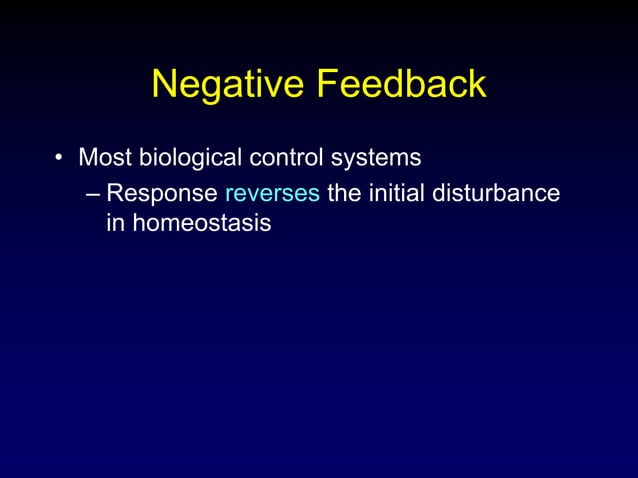 Negative Feedback

• Most biological control systems
– Response reverses the initial disturbance in homeostasis